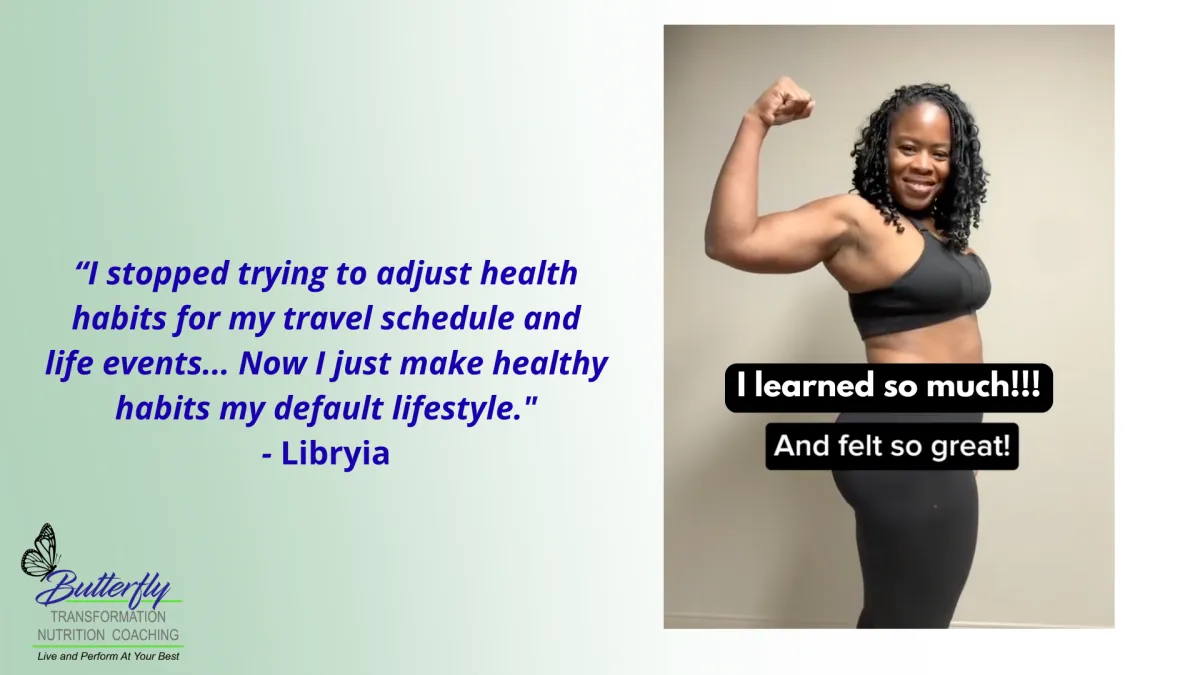 “I stopped trying to adjust health habits for my travel schedule and life events... Now I just make healthy habits my default lifestyle."
- Libryia

I learned so much!!!

And felt so great!

Butterfly
TRANSFORMATION
NUTRITION COACHING
Live and Perform At Your Best